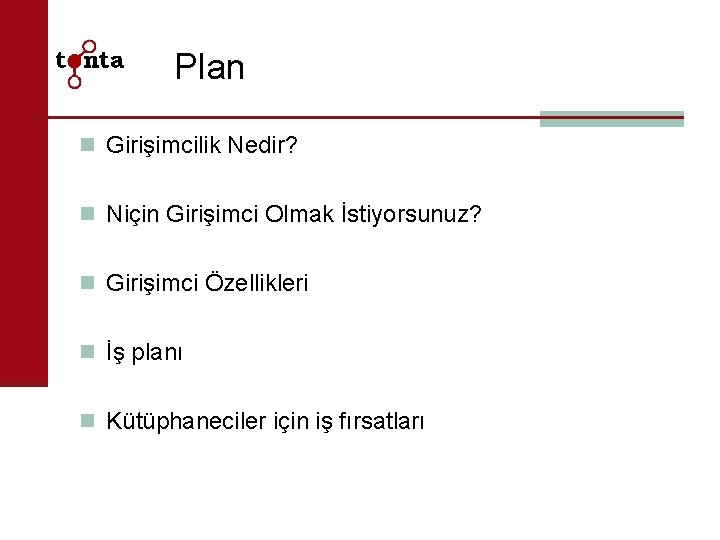 tonta

Plan

Girişimcilik Nedir?

Niçin Girişimci Olmak İstiyorsunuz?

Girişimci Özellikleri

İş planı

Kütüphaneciler için iş fırsatları